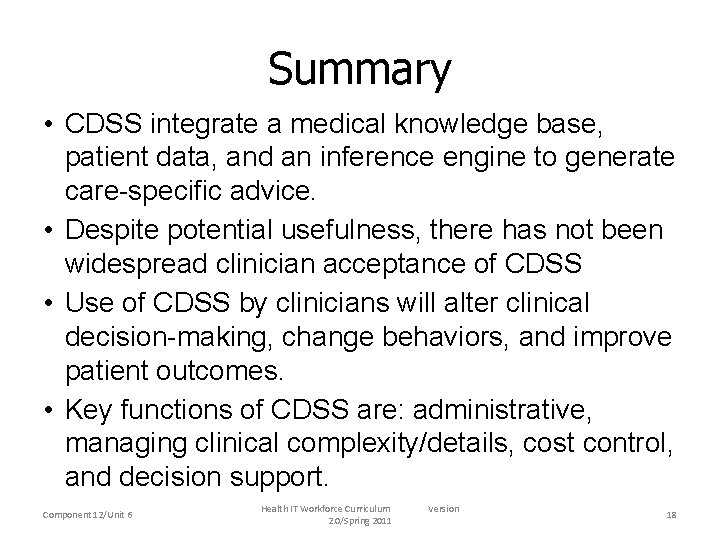 Summary

• CDSS integrate a medical knowledge base, patient data, and an inference engine to generate care-specific advice.
• Despite potential usefulness, there has not been widespread clinician acceptance of CDSS
• Use of CDSS by clinicians will alter clinical decision-making, change behaviors, and improve patient outcomes.
• Key functions of CDSS are: administrative, managing clinical complexity/details, cost control, and decision support.

Component 12/Unit 6

Health IT Workforce Curriculum Version 2.0/Spring 2011

18